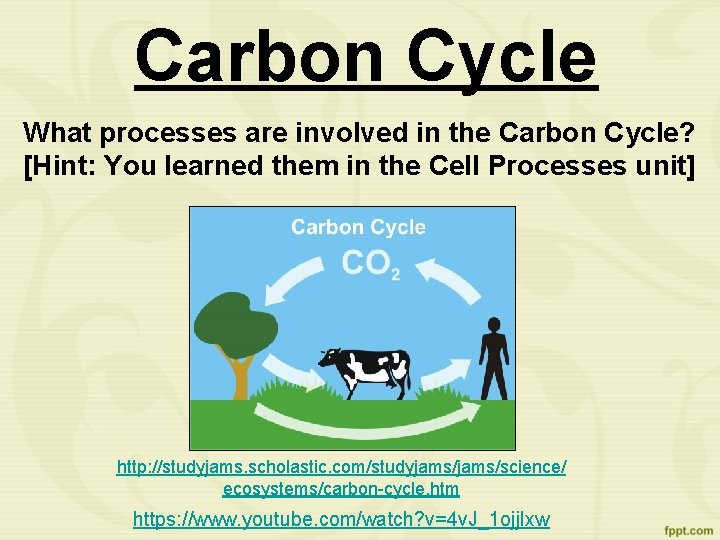 Carbon Cycle

What processes are involved in the Carbon Cycle? [Hint: You learned them in the Cell Processes unit]

Carbon Cycle

$CO_2$

http://studyjams.scholastic.com/studyjams/jams/science/ecosystems/carbon-cycle.htm

https://www.youtube.com/watch?v=4vJ_1ojjlxw

fppt.com